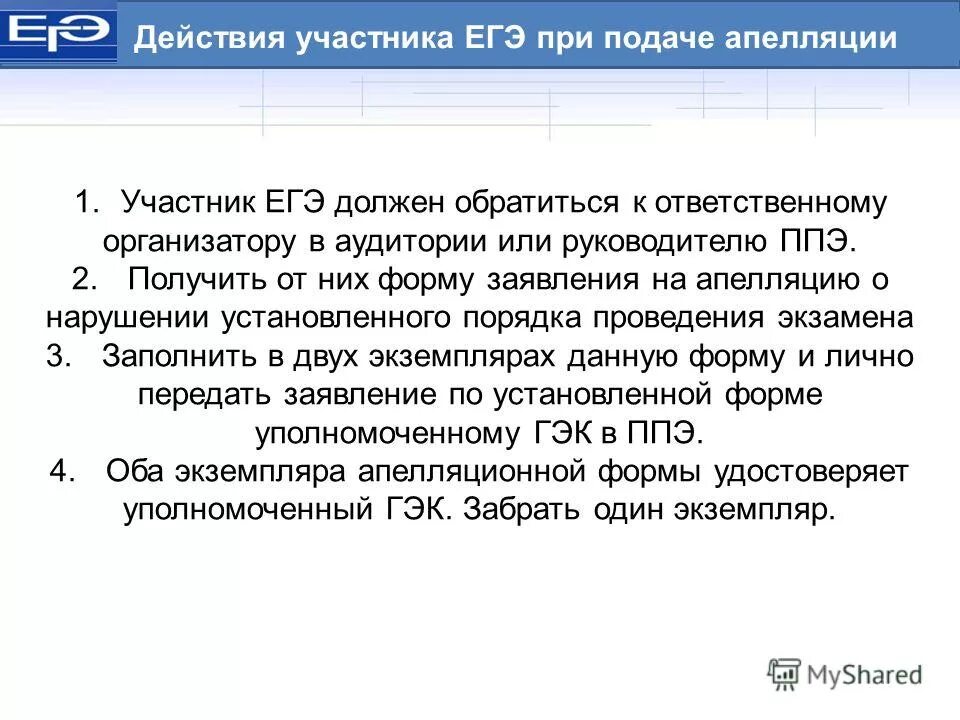 ЕГЭ

Действия участника ЕГЭ при подаче апелляции

1. Участник ЕГЭ должен обратиться к ответственному организатору в аудитории или руководителю ППЭ.
2. Получить от них форму заявления на апелляцию о нарушении установленного порядка проведения экзамена
3. Заполнить в двух экземплярах данную форму и лично передать заявление по установленной форме уполномоченному ГЭК в ППЭ.
4. Оба экземпляра апелляционной формы удостоверяет уполномоченный ГЭК. Забрать один экземпляр.

MyShared